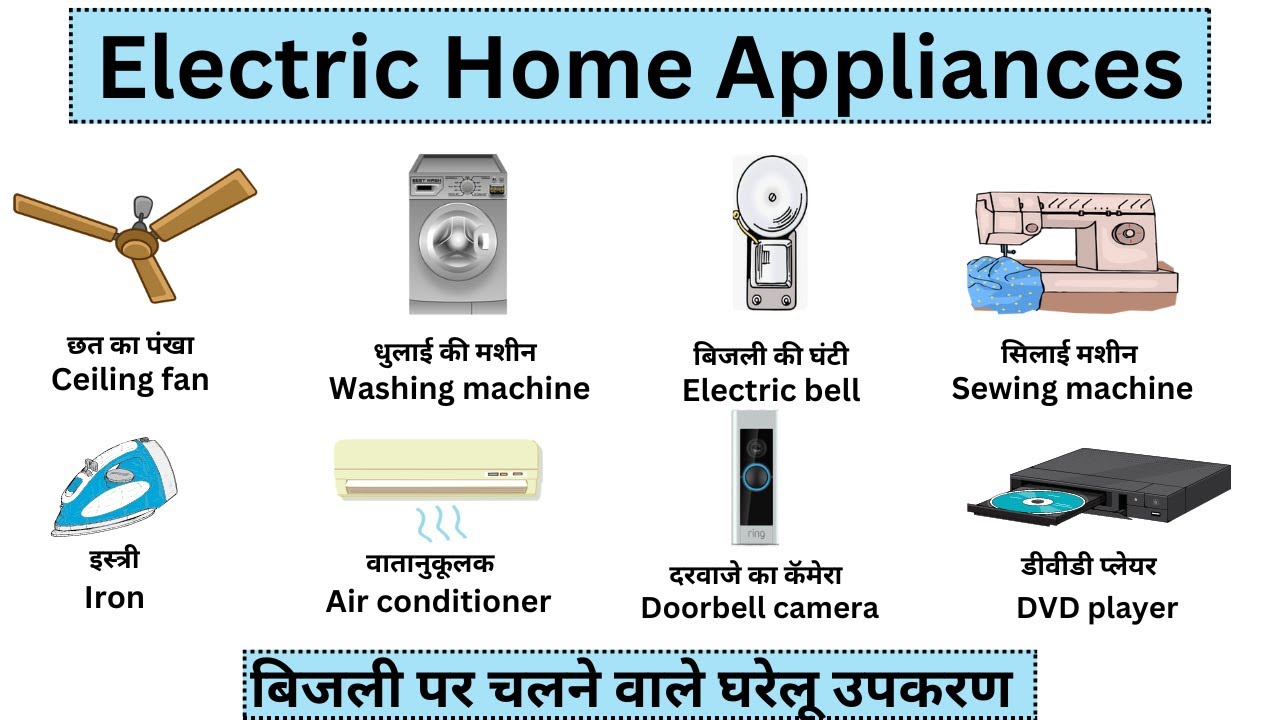 Electric Home Appliances

छत का पंखा
Ceiling fan

धुलाई की मशीन
Washing machine

बिजली की घंटी
Electric bell

सिलाई मशीन
Sewing machine

इस्त्री
Iron

वातानुकूलक
Air conditioner

ring

दरवाजे का कॅमेरा
Doorbell camera

डीवीडी प्लेयर
DVD player

बिजली पर चलने वाले घरेलू उपकरण